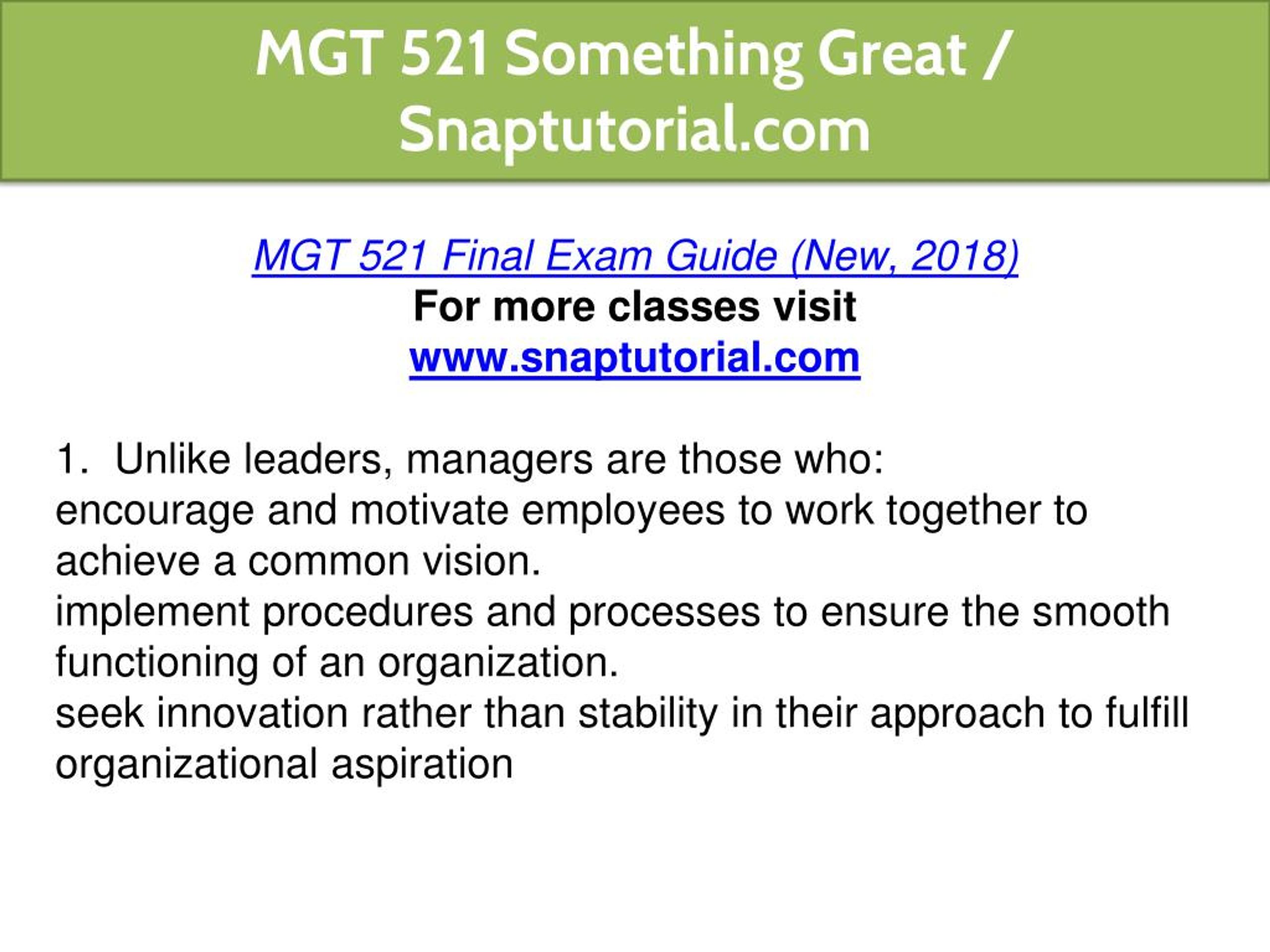 MGT 521 Something Great / Snaptutorial.com

MGT 521 Final Exam Guide (New, 2018)
For more classes visit
www.snaptutorial.com

1. Unlike leaders, managers are those who:
encourage and motivate employees to work together to achieve a common vision.
implement procedures and processes to ensure the smooth functioning of an organization.
seek innovation rather than stability in their approach to fulfill organizational aspiration